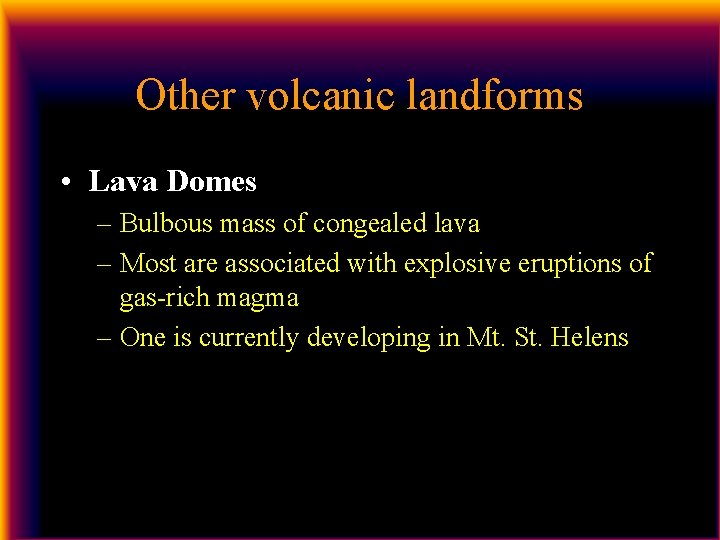 Other volcanic landforms

• Lava Domes
– Bulbous mass of congealed lava
– Most are associated with explosive eruptions of gas-rich magma
– One is currently developing in Mt. St. Helens